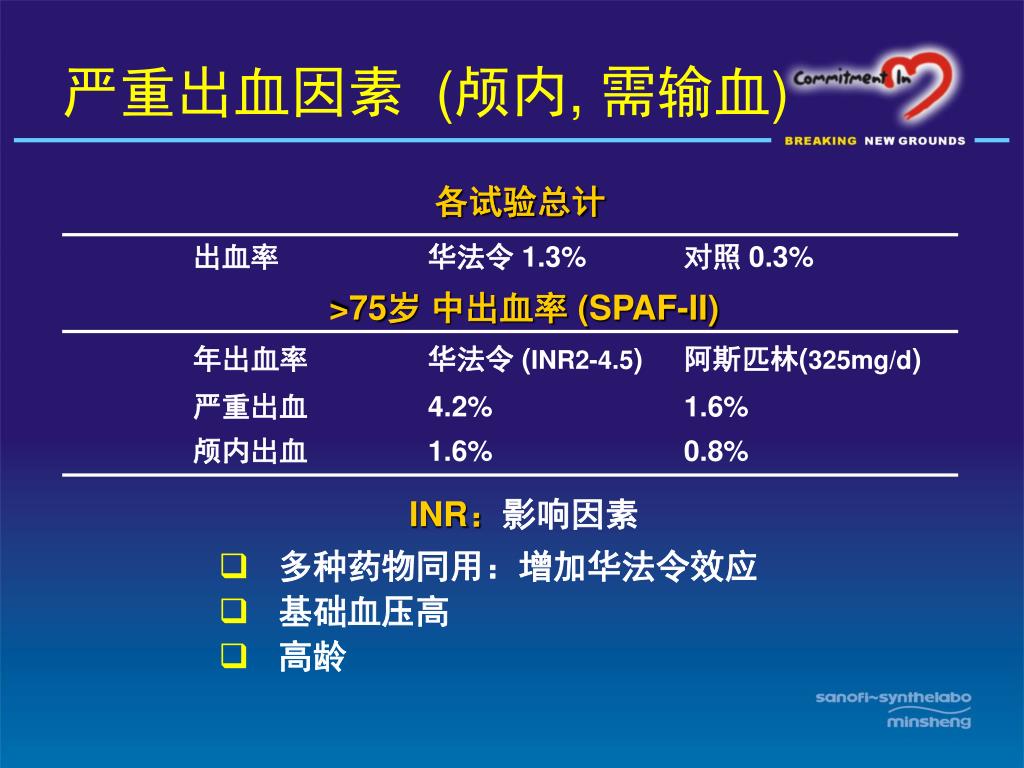 严重出血因素 (颅内, 需输血)

Commitment In

BREAKING NEW GROUNDS

各试验总计

| 出血率 | 华法令 1.3% | 对照 0.3% |
|---|---|---|

>75岁 中出血率 (SPAF-II)

| 年出血率 | 华法令 (INR2-4.5) | 阿斯匹林(325mg/d) |
|---|---|---|
| 严重出血 | 4.2% | 1.6% |
| 颅内出血 | 1.6% | 0.8% |

INR：影响因素

❑ 多种药物同用：增加华法令效应
❑ 基础血压高
❑ 高龄

sanofi~synthelabo
minsheng